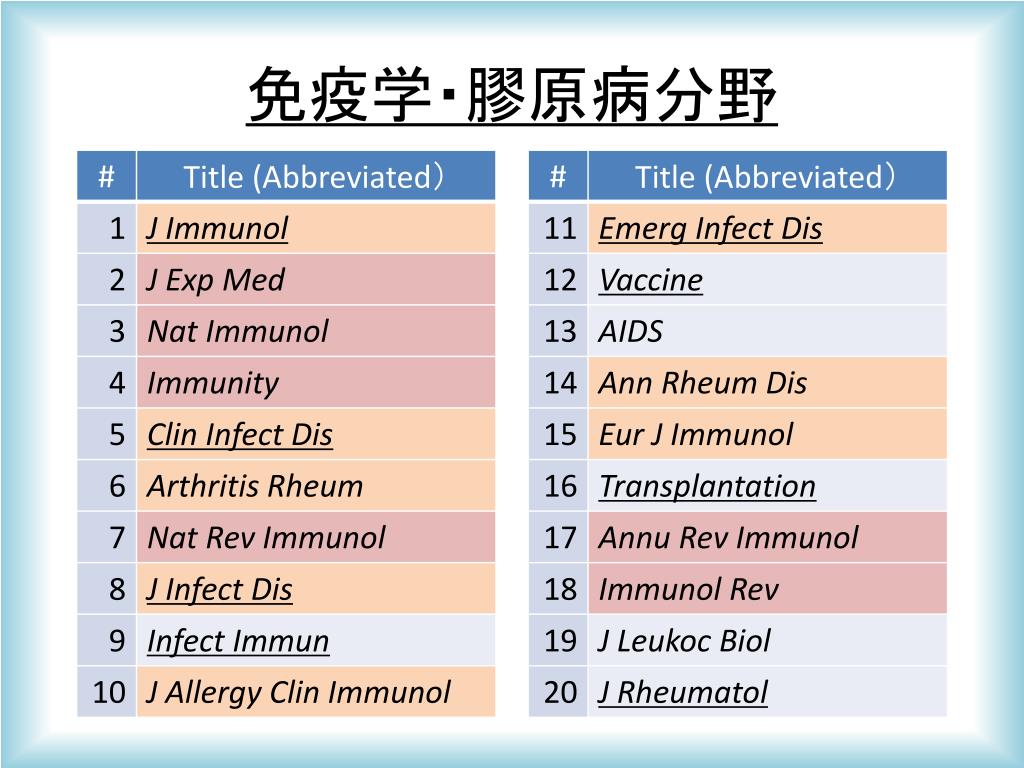 免疫学･膠原病分野

| # | Title (Abbreviated） |
|---|---|
| 1 | J Immunol |
| 2 | J Exp Med |
| 3 | Nat Immunol |
| 4 | Immunity |
| 5 | Clin Infect Dis |
| 6 | Arthritis Rheum |
| 7 | Nat Rev Immunol |
| 8 | J Infect Dis |
| 9 | Infect Immun |
| 10 | J Allergy Clin Immunol |

| # | Title (Abbreviated） |
|---|---|
| 11 | Emerg Infect Dis |
| 12 | Vaccine |
| 13 | AIDS |
| 14 | Ann Rheum Dis |
| 15 | Eur J Immunol |
| 16 | Transplantation |
| 17 | Annu Rev Immunol |
| 18 | Immunol Rev |
| 19 | J Leukoc Biol |
| 20 | J Rheumatol |